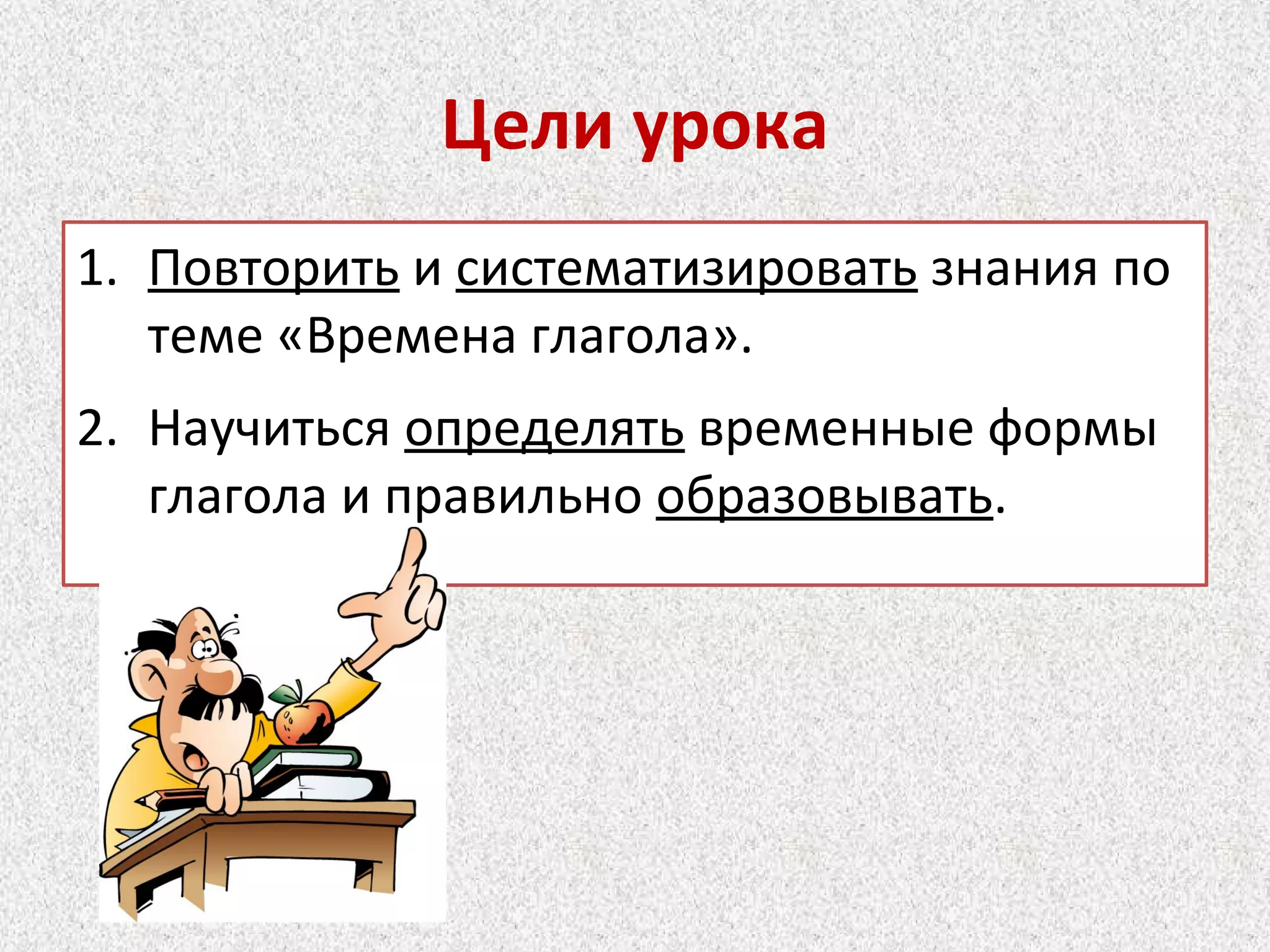 Цели урока

1. Повторить и систематизировать знания по теме «Времена глагола».

2. Научиться определять временные формы глагола и правильно образовывать.